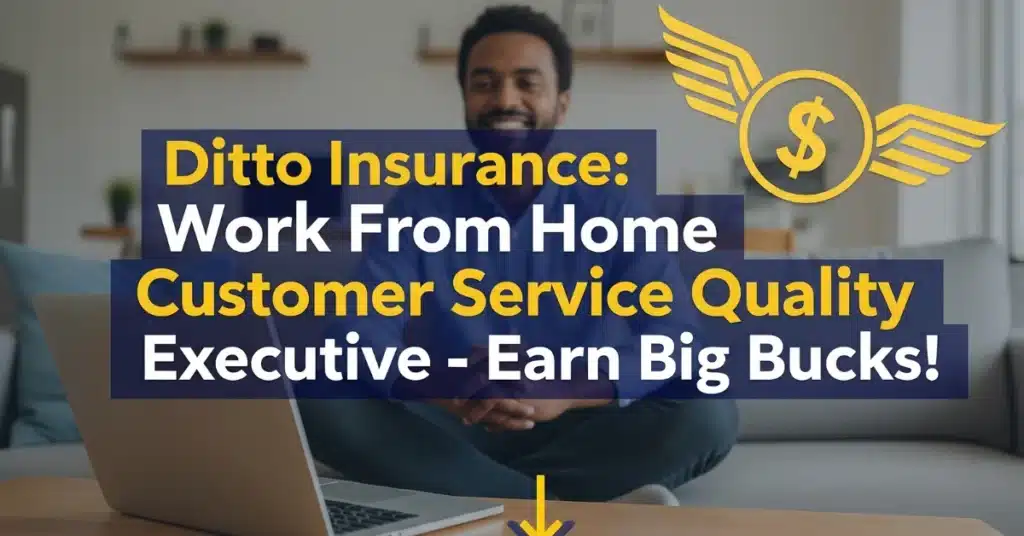 $
Ditto Insurance:
Work From Home
Customer Service Quality
Executive - Earn Big Bucks!